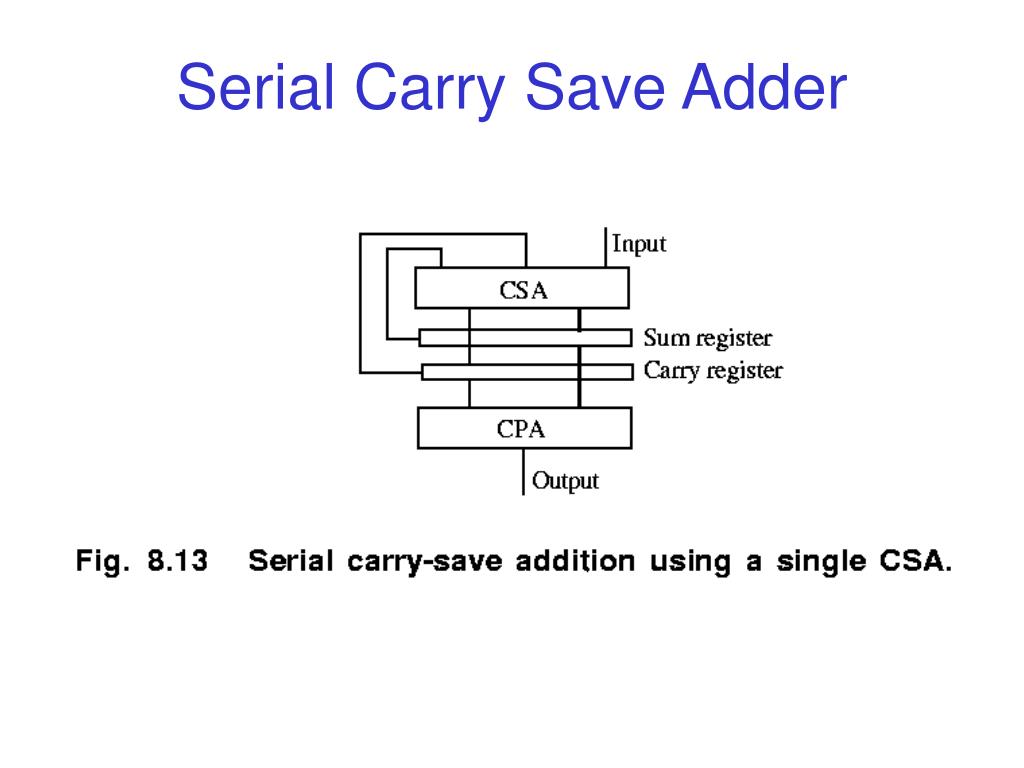 Serial Carry Save Adder

Input
CSA
Sum register
Carry register
CPA
Output

Fig. 8.13 Serial carry-save addition using a single CSA.